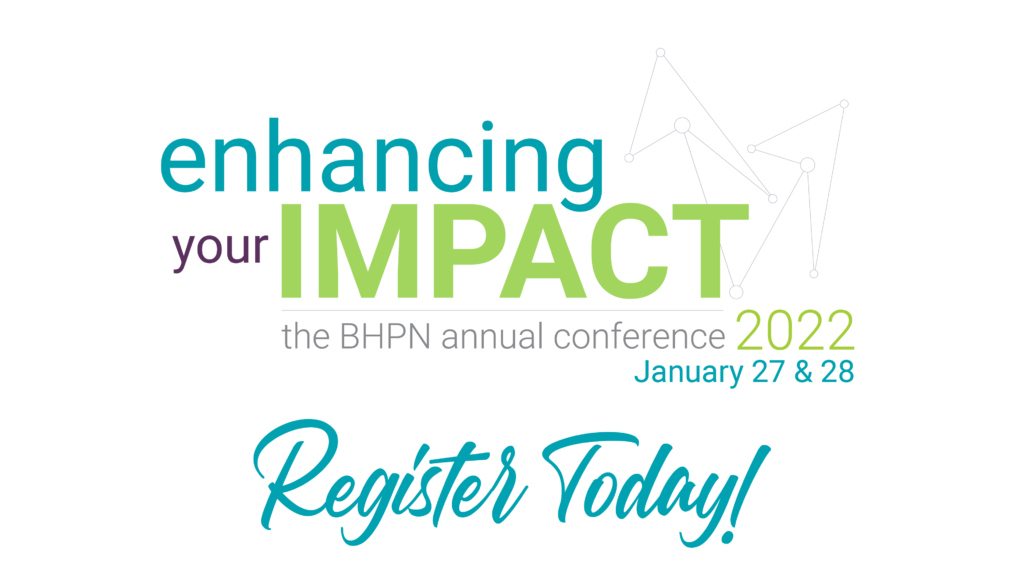 enhancing
your IMPACT
the BHPN annual conference 2022
January 27 & 28

Register Today!